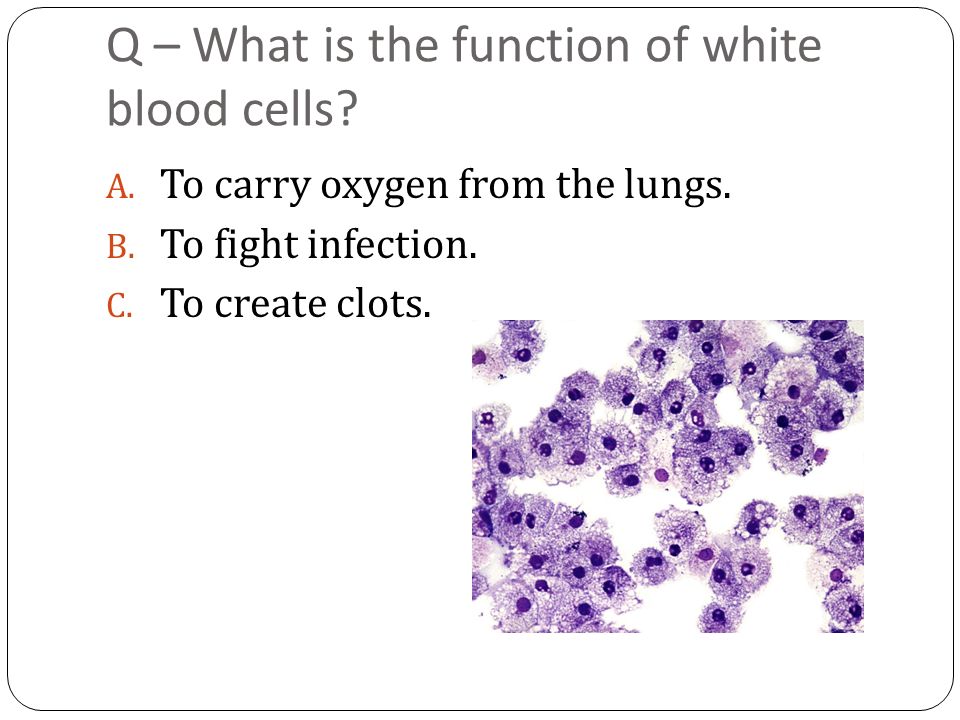 Q – What is the function of white blood cells?

A. To carry oxygen from the lungs.
B. To fight infection.
C. To create clots.